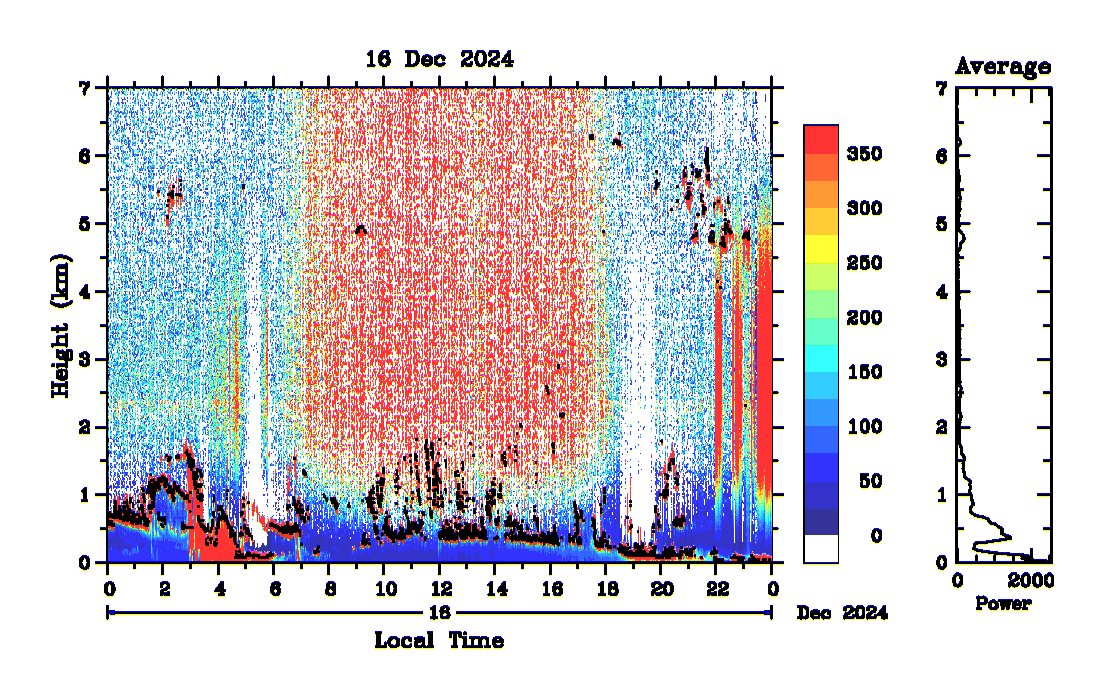 16 Dec 2024

Height (km)

7
6
5
4
3
2
1
0

0 2 4 6 8 10 12 14 16 18 20 22 0

16

Dec 2024

Local Time

350
300
250
200
150
100
50
0

Average

7
6
5
4
3
2
1
0

0 2000

Power